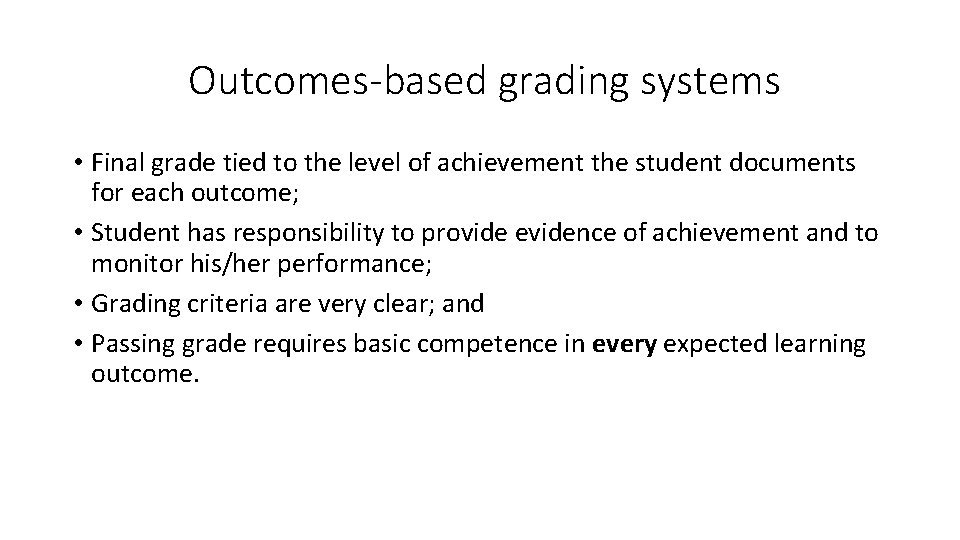 Outcomes-based grading systems

• Final grade tied to the level of achievement the student documents for each outcome;
• Student has responsibility to provide evidence of achievement and to monitor his/her performance;
• Grading criteria are very clear; and
• Passing grade requires basic competence in every expected learning outcome.